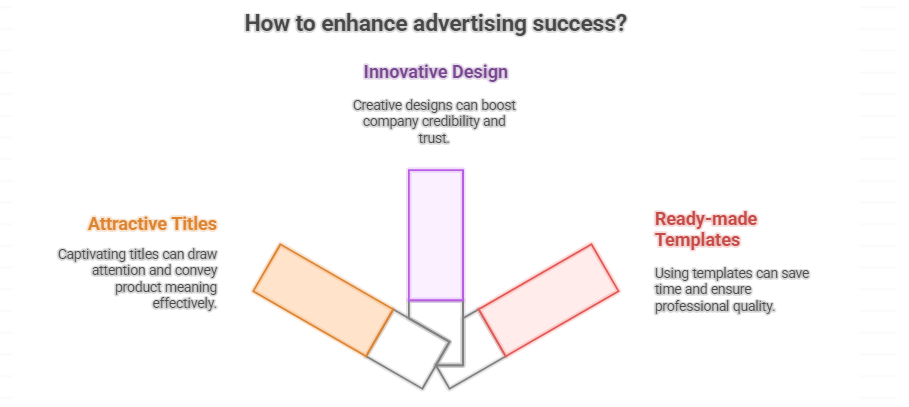 How to enhance advertising success?

Innovative Design

Creative designs can boost company credibility and trust.

Attractive Titles

Captivating titles can draw attention and convey product meaning effectively.

Ready-made Templates

Using templates can save time and ensure professional quality.